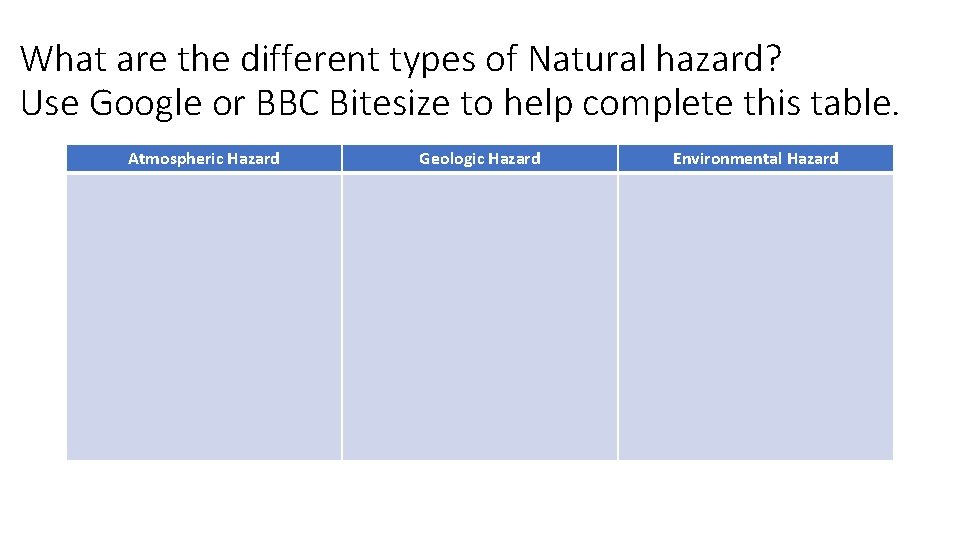 What are the different types of Natural hazard?
Use Google or BBC Bitesize to help complete this table.

| Atmospheric Hazard | Geologic Hazard | Environmental Hazard |
|---|---|---|
| | | |